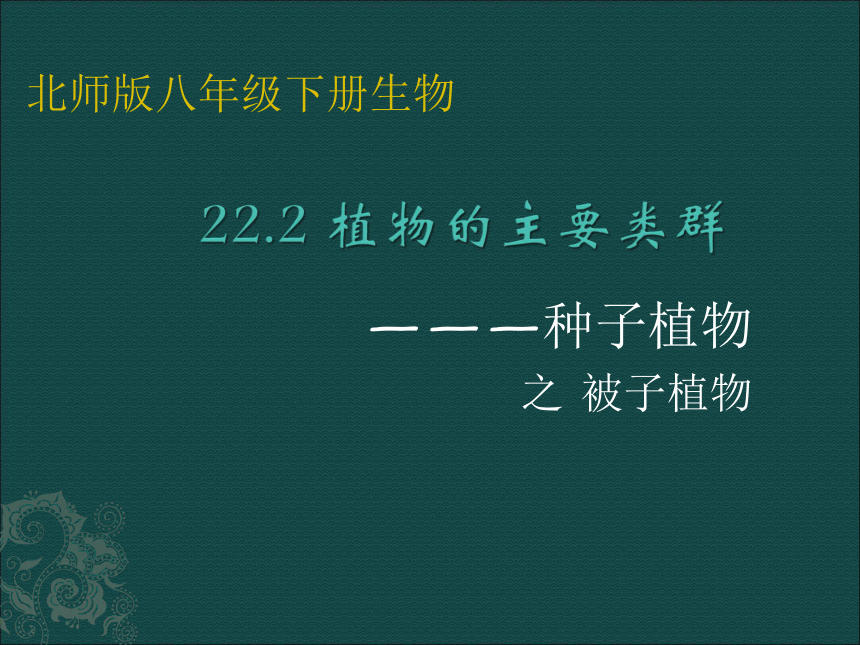 北师版八年级下册生物

22.2 植物的主要类群

———种子植物

之 被子植物